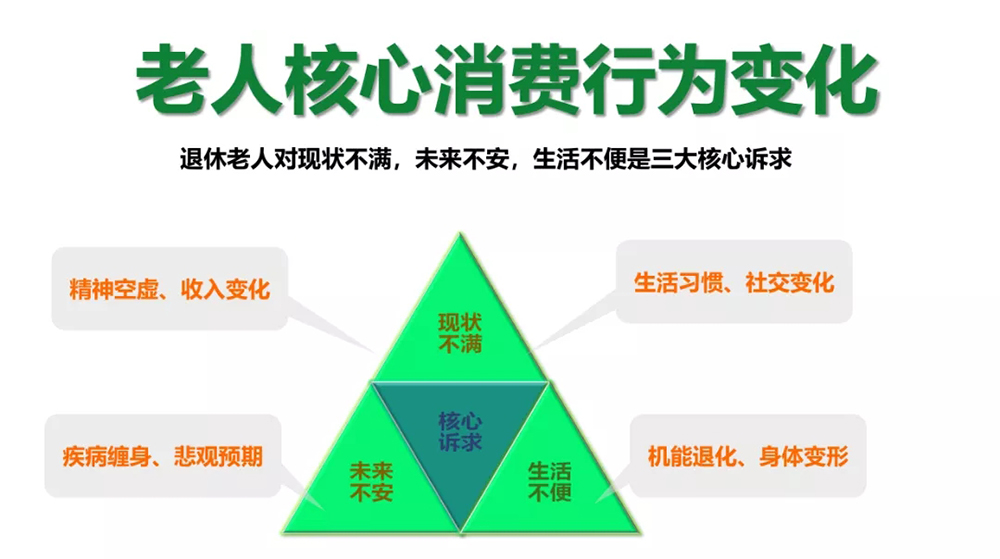 老人核心消费行为变化

退休老人对现状不满，未来不安，生活不便是三大核心诉求

精神空虚、收入变化

生活习惯、社交变化

现状不满

核心诉求

未来不安

生活不便

疾病缠身、悲观预期

机能退化、身体变形